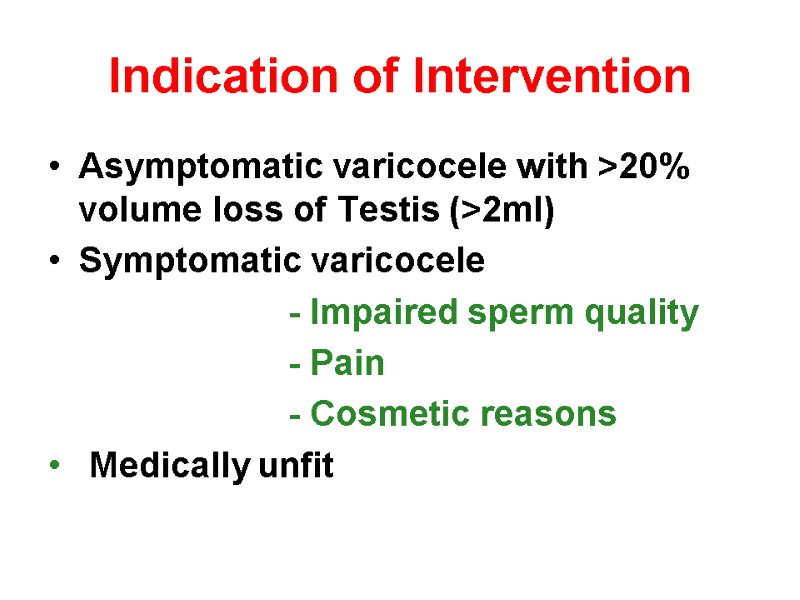 Indication of Intervention

• Asymptomatic varicocele with >20% volume loss of Testis (>2ml)
• Symptomatic varicocele
- Impaired sperm quality
- Pain
- Cosmetic reasons
• Medically unfit